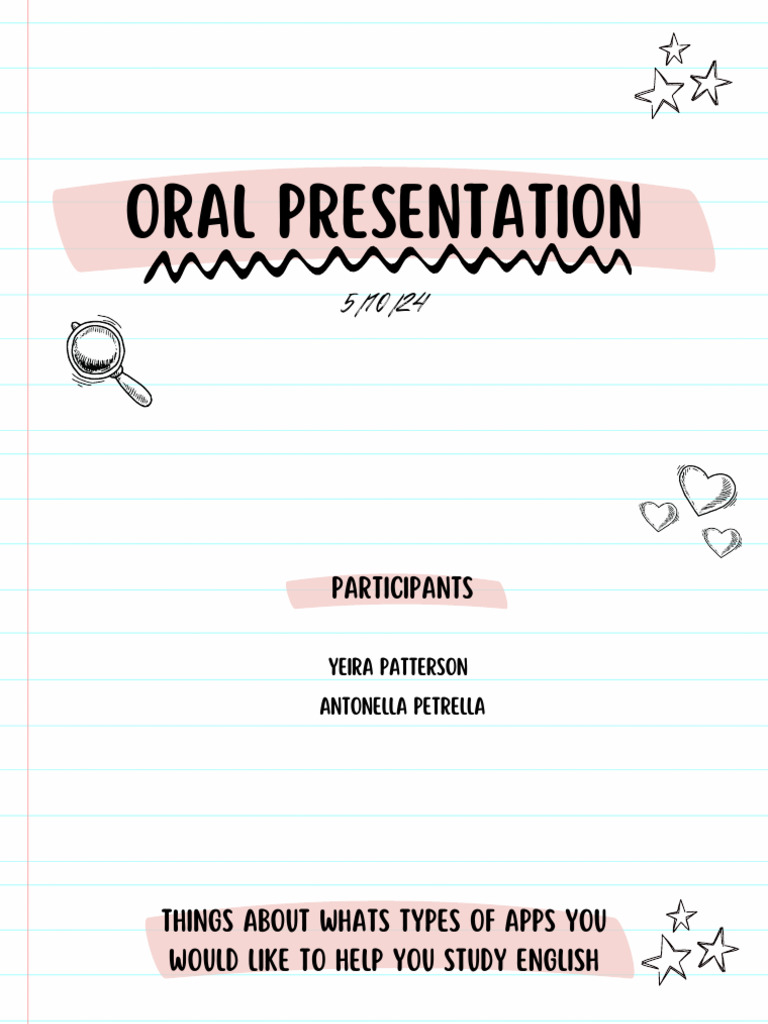 ORAL PRESENTATION

5/10/24

PARTICIPANTS

YEIRA PATTERSON

ANTONELLA PETRELLA

THINGS ABOUT WHATS TYPES OF APPS YOU WOULD LIKE TO HELP YOU STUDY ENGLISH